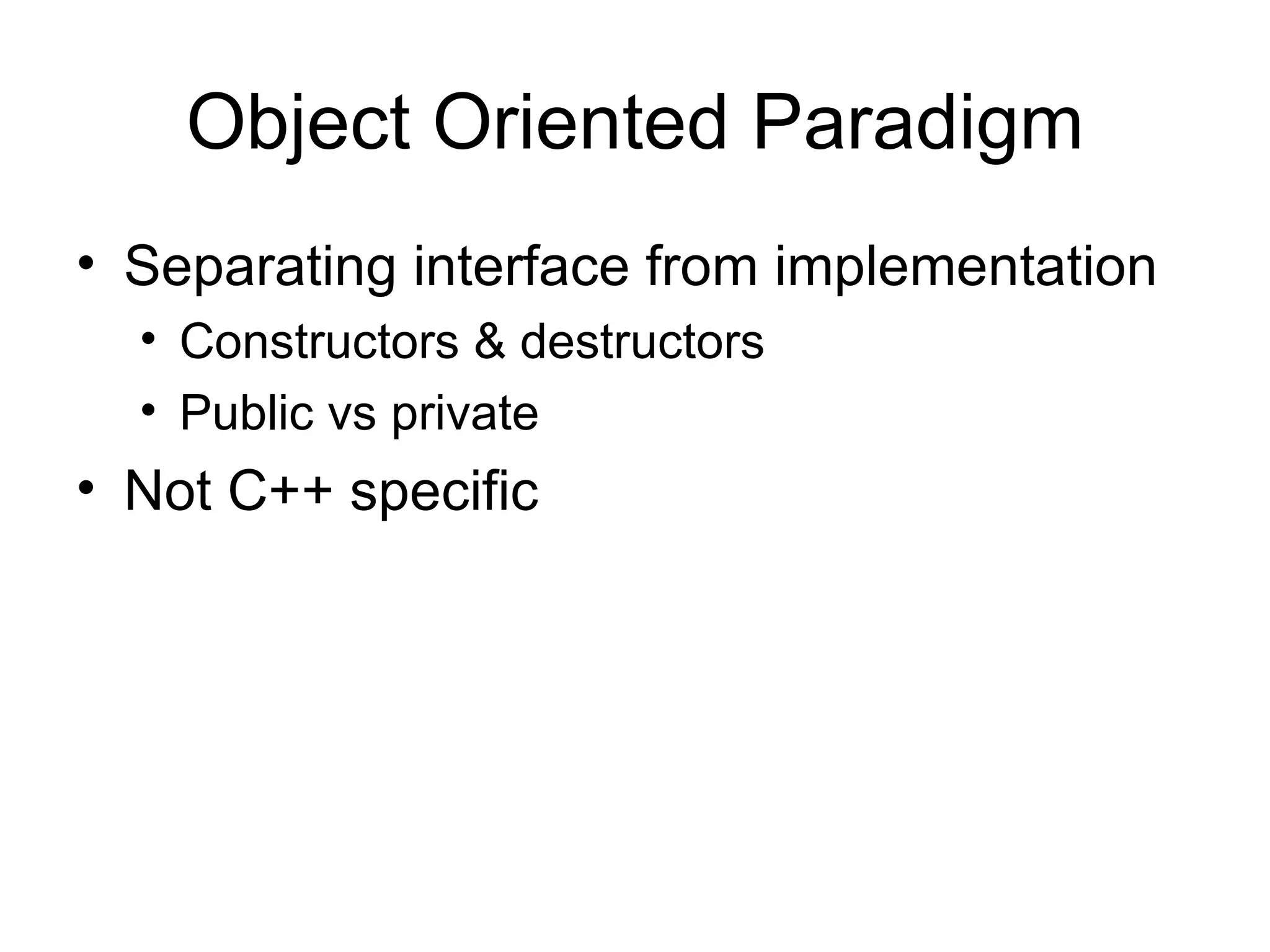 Object Oriented Paradigm

• Separating interface from implementation
  • Constructors & destructors
  • Public vs private
• Not C++ specific